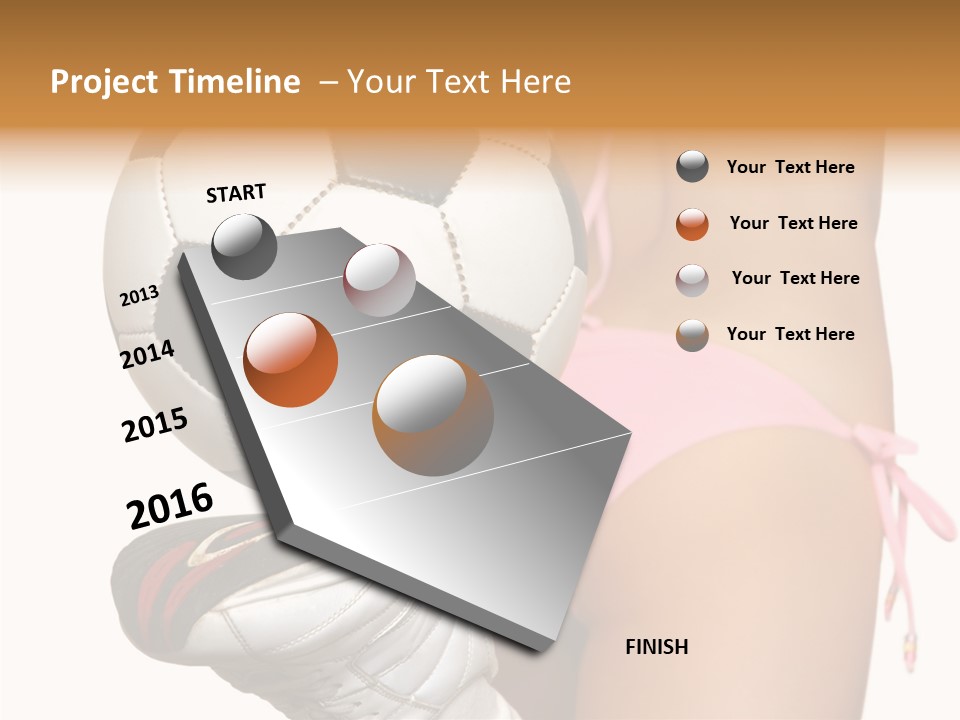 Project Timeline – Your Text Here

START

2013

2014

2015

2016

FINISH

Your Text Here

Your Text Here

Your Text Here

Your Text Here